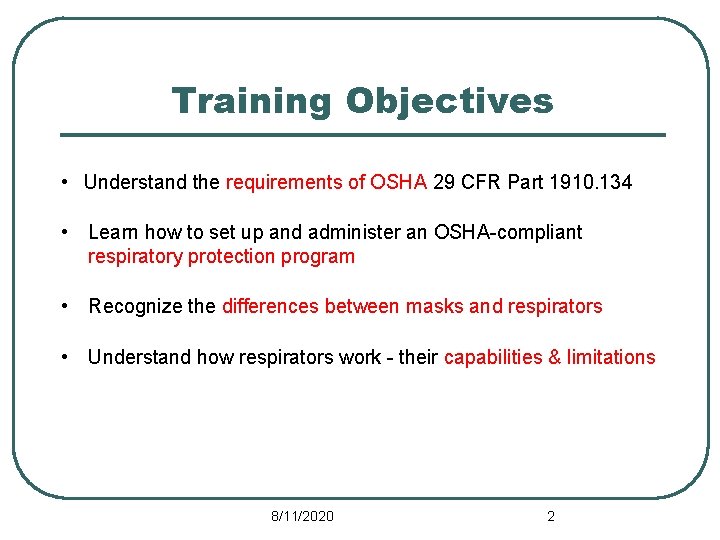 Training Objectives

• Understand the requirements of OSHA 29 CFR Part 1910.134

• Learn how to set up and administer an OSHA-compliant respiratory protection program

• Recognize the differences between masks and respirators

• Understand how respirators work - their capabilities & limitations

8/11/2020

2